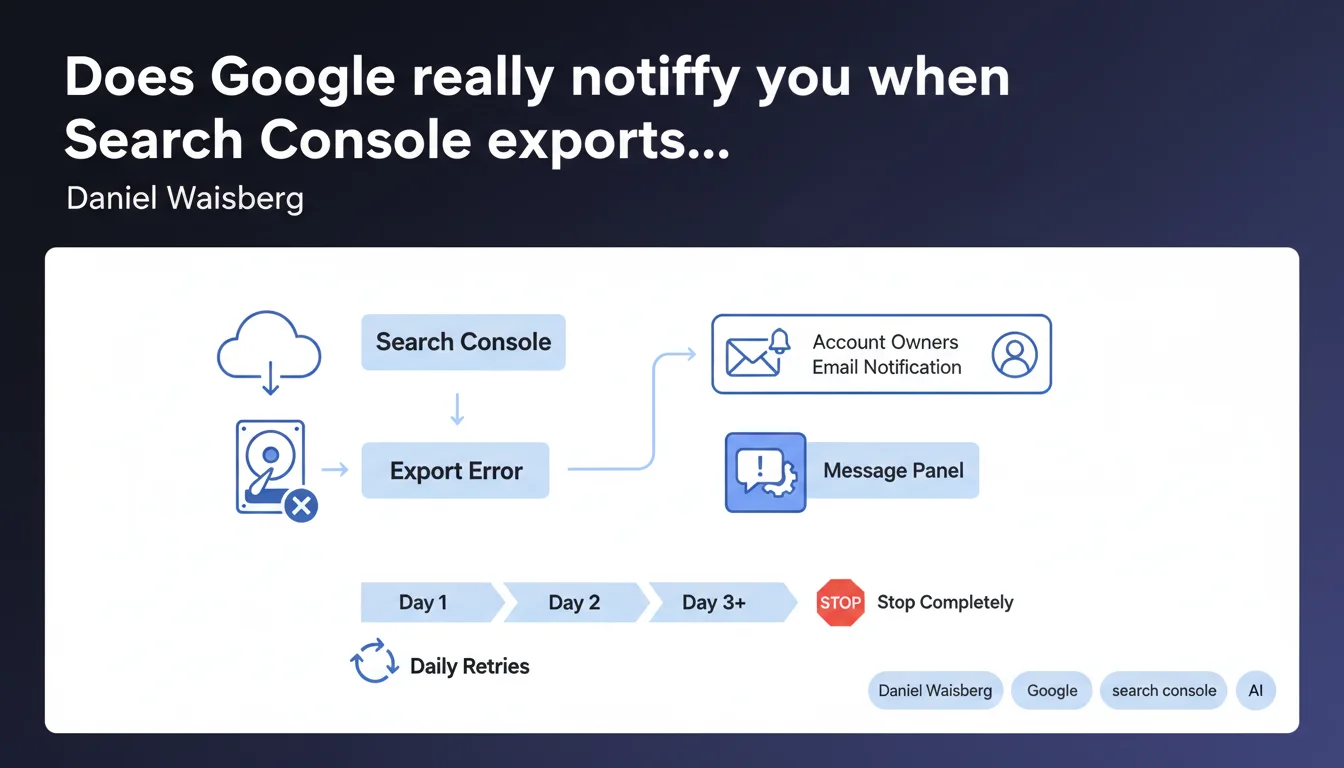 Does Google really notiffy you when Search Console exports...

Daniel Waisberg

Search Console

Export Error

Account Owners
Email Notification

Message Panel

Day 1

Day 2

Day 3+

STOP

Stop Completely

Daily Retries

Daniel Waisberg

Google

search console

AI